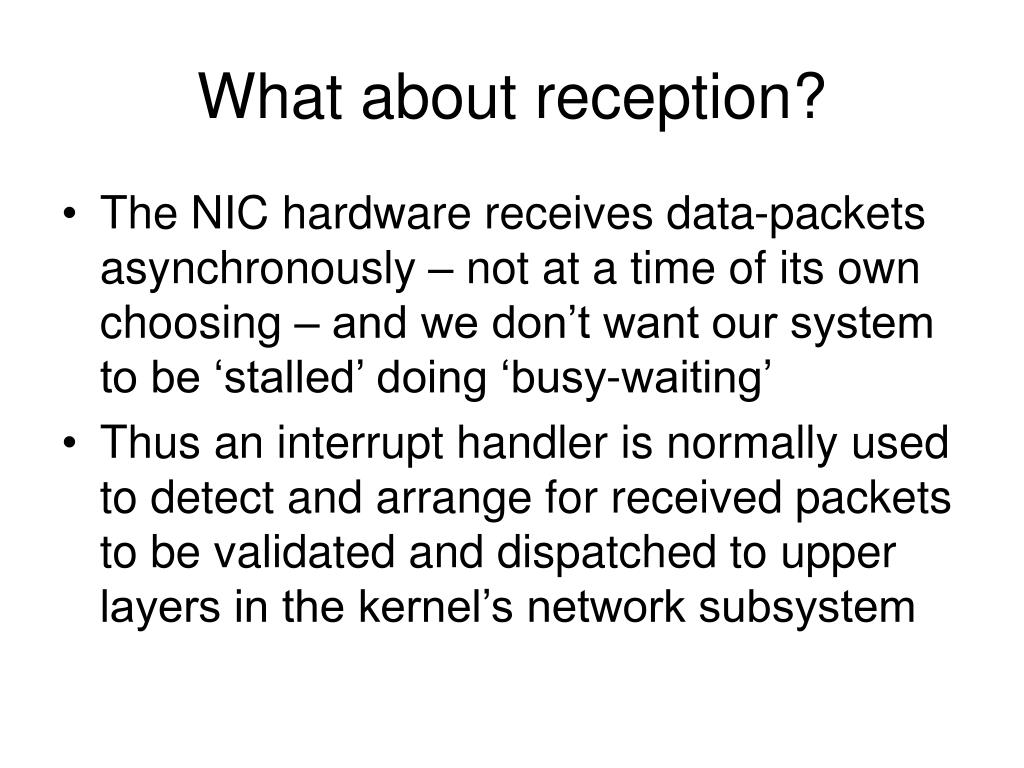 What about reception?

• The NIC hardware receives data-packets asynchronously – not at a time of its own choosing – and we don’t want our system to be ‘stalled’ doing ‘busy-waiting’

• Thus an interrupt handler is normally used to detect and arrange for received packets to be validated and dispatched to upper layers in the kernel’s network subsystem